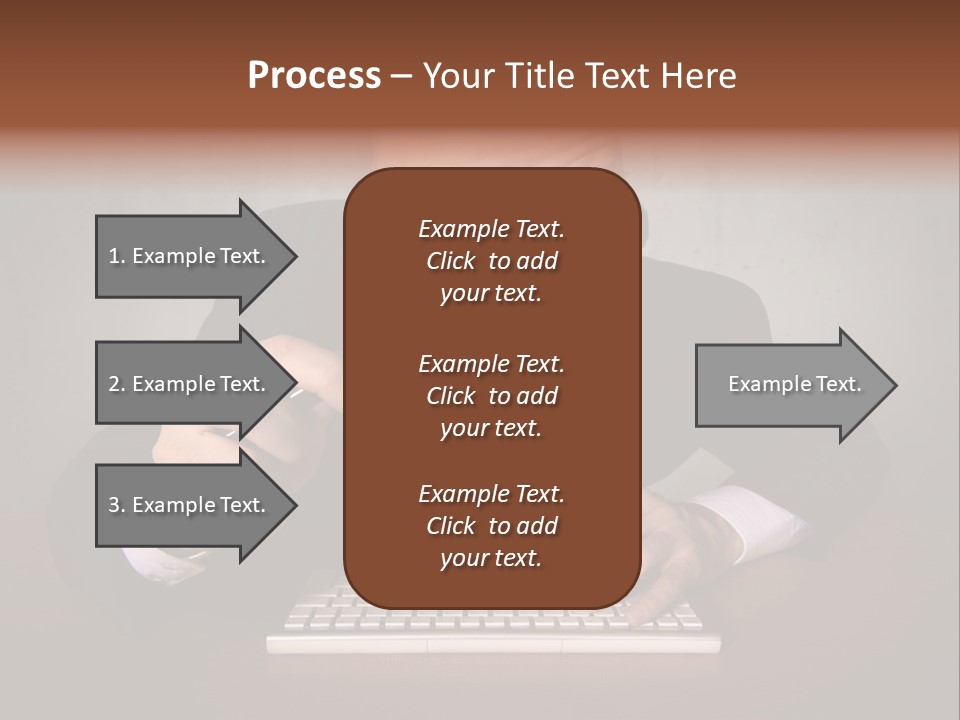 Process – Your Title Text Here

1. Example Text.

2. Example Text.

3. Example Text.

Example Text. Click to add your text.

Example Text. Click to add your text.

Example Text. Click to add your text.

Example Text.